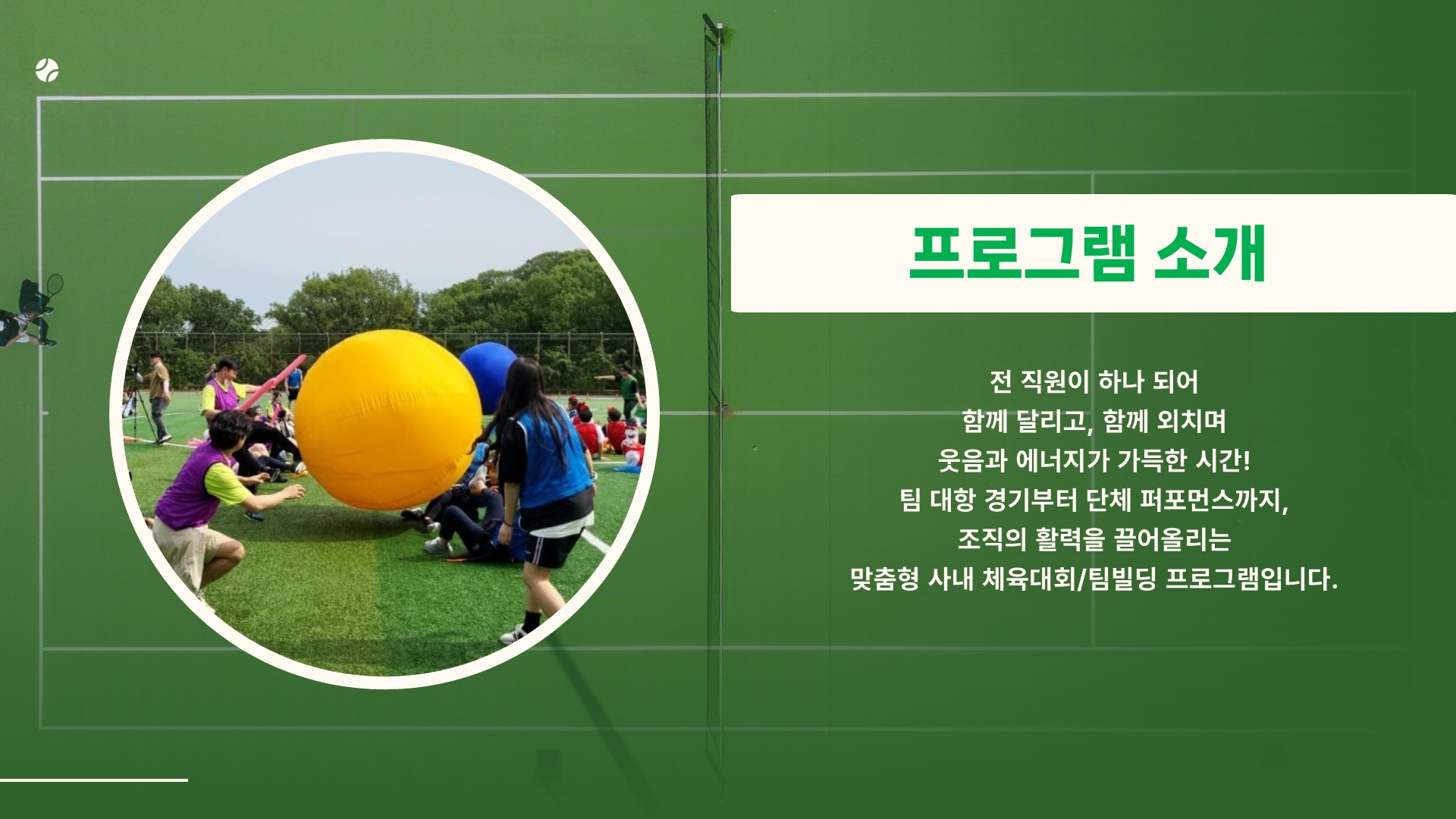 프로그램 소개

전 직원이 하나 되어
함께 달리고, 함께 외치며
웃음과 에너지가 가득한 시간!
팀 대항 경기부터 단체 퍼포먼스까지,
조직의 활력을 끌어올리는
맞춤형 사내 체육대회/팀빌딩 프로그램입니다.